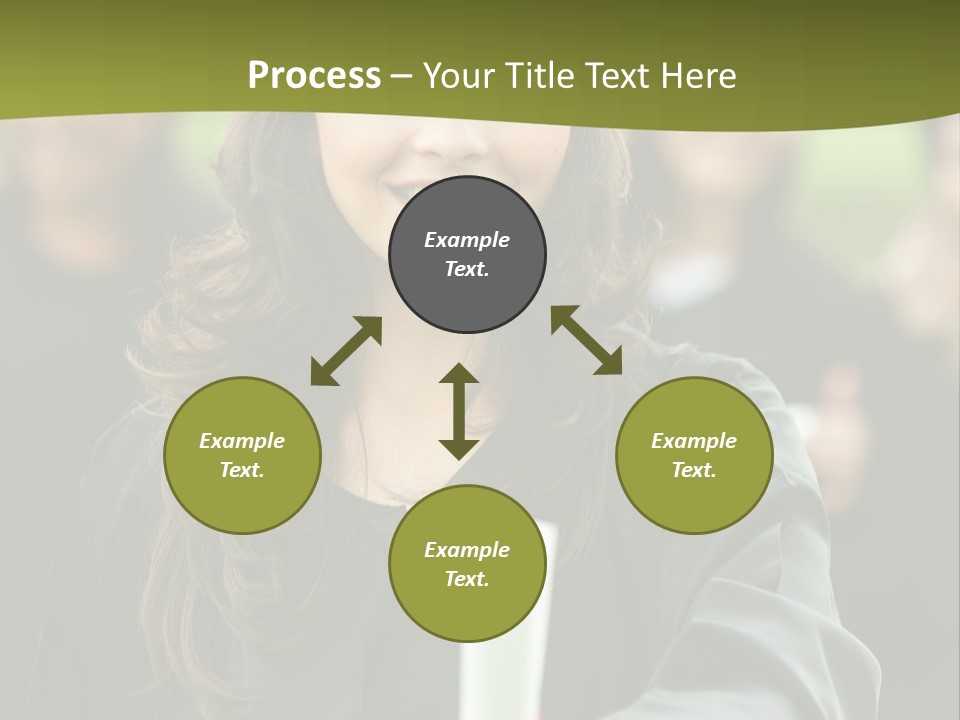 Process – Your Title Text Here

Example Text.

Example Text.

Example Text.

Example Text.